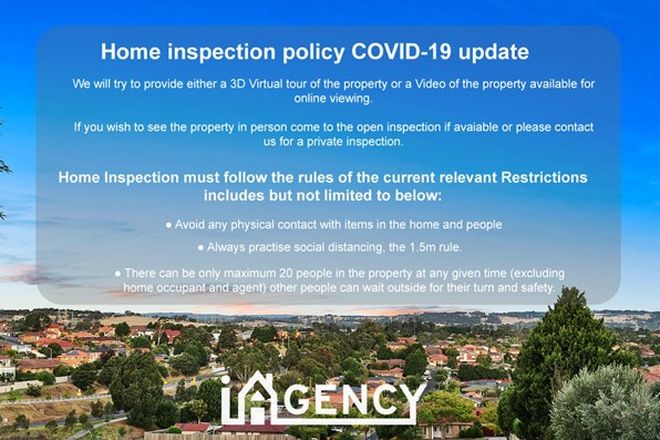 Home inspection policy COVID-19 update

We will try to provide either a 3D Virtual tour of the property or a Video of the property available for online viewing.

If you wish to see the property in person come to the open inspection if avaiable or please contact us for a private inspection.

Home Inspection must follow the rules of the current relevant Restrictions includes but not limited to below:

● Avoid any physical contact with items in the home and people

● Always practise social distancing, the 1.5m rule.

● There can be only maximum 20 people in the property at any given time (excluding home occupant and agent) other people can wait outside for their turn and safety.

iAGENCY